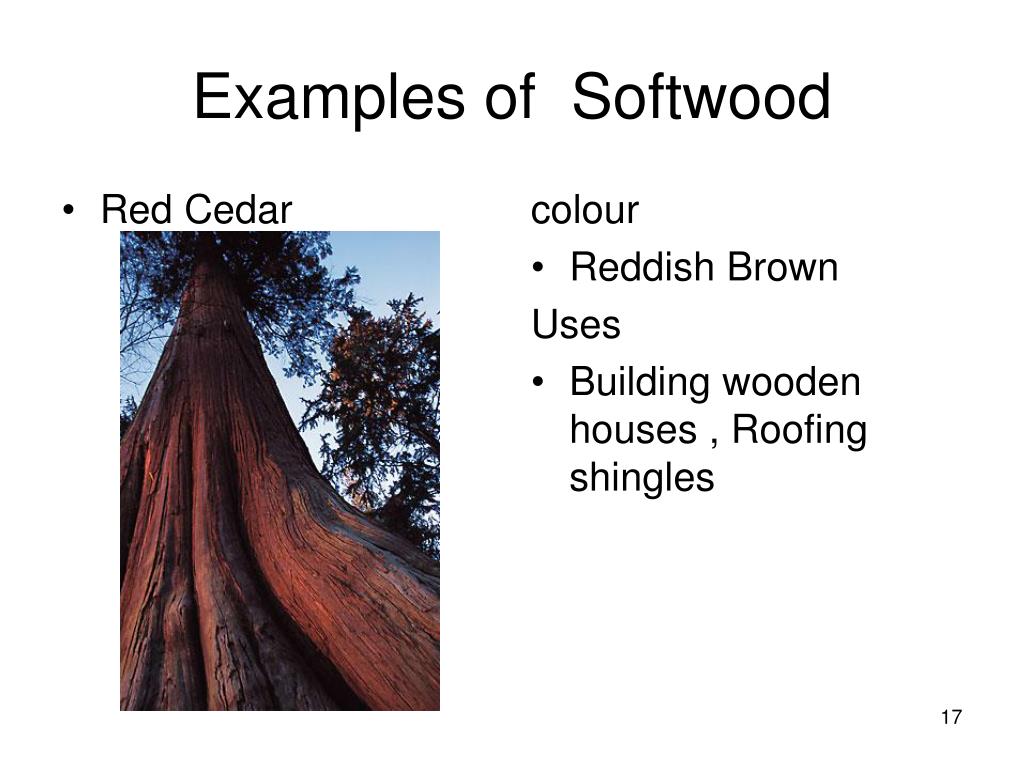 Examples of Softwood

• Red Cedar

colour

• Reddish Brown

Uses

• Building wooden houses , Roofing shingles

17